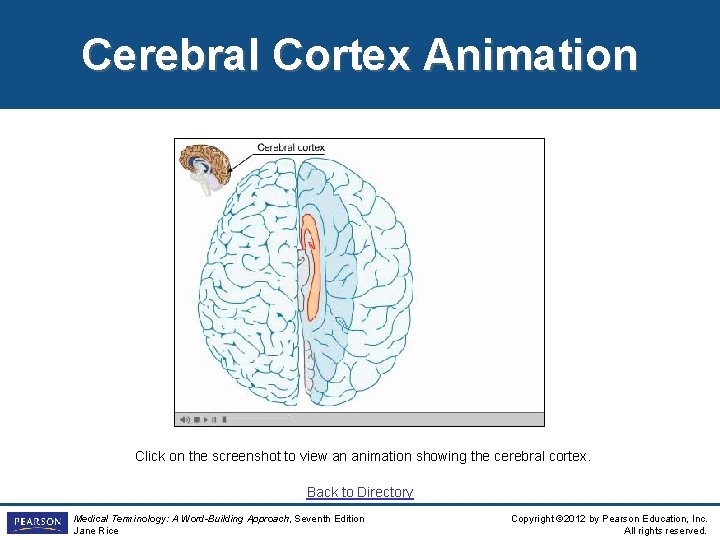 Cerebral Cortex Animation

Cerebral cortex

Click on the screenshot to view an animation showing the cerebral cortex.

Back to Directory

PEARSON

Medical Terminology: A Word-Building Approach, Seventh Edition
Jane Rice

Copyright ©2012 by Pearson Education, Inc.
All rights reserved.